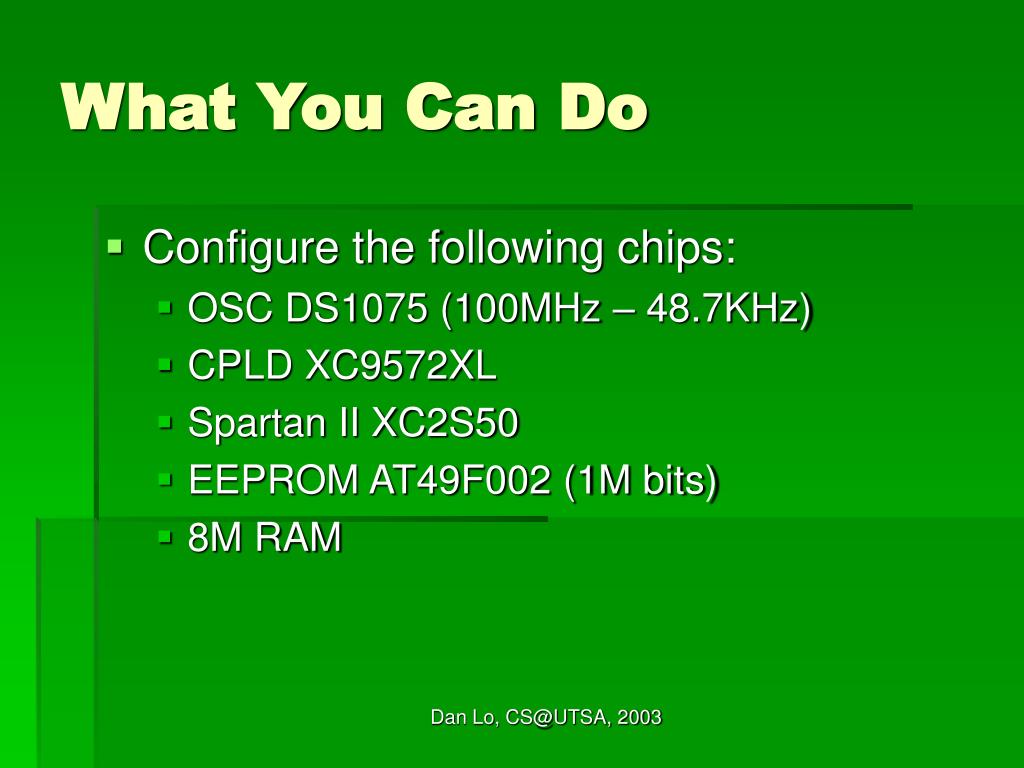 What You Can Do

- Configure the following chips:
  - OSC DS1075 (100MHz – 48.7KHz)
  - CPLD XC9572XL
  - Spartan II XC2S50
  - EEPROM AT49F002 (1M bits)
  - 8M RAM

Dan Lo, CS@UTSA, 2003